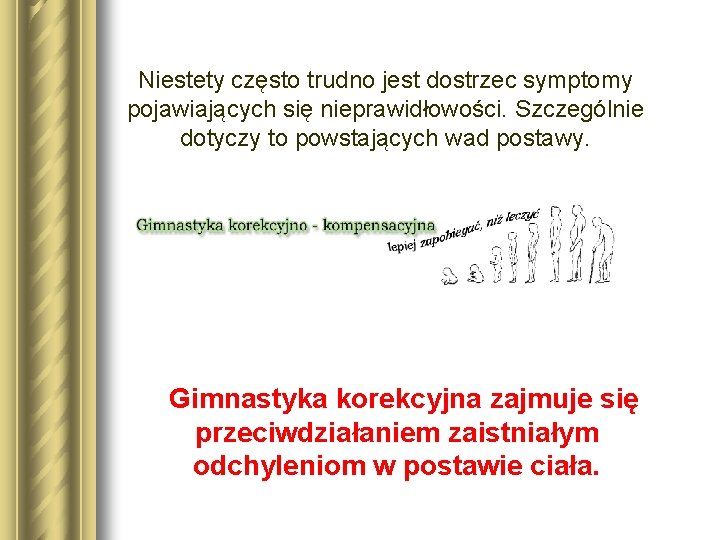 Niestety często trudno jest dostrzec symptomy pojawiających się nieprawidłowości. Szczególnie dotyczy to powstających wad postawy.

Gimnastyka korekcyjno - kompensacyjna

lepiej zapobiegać, niż leczyć

Gimnastyka korekcyjna zajmuje się przeciwdziałaniem zaistniałym odchyleniom w postawie ciała.